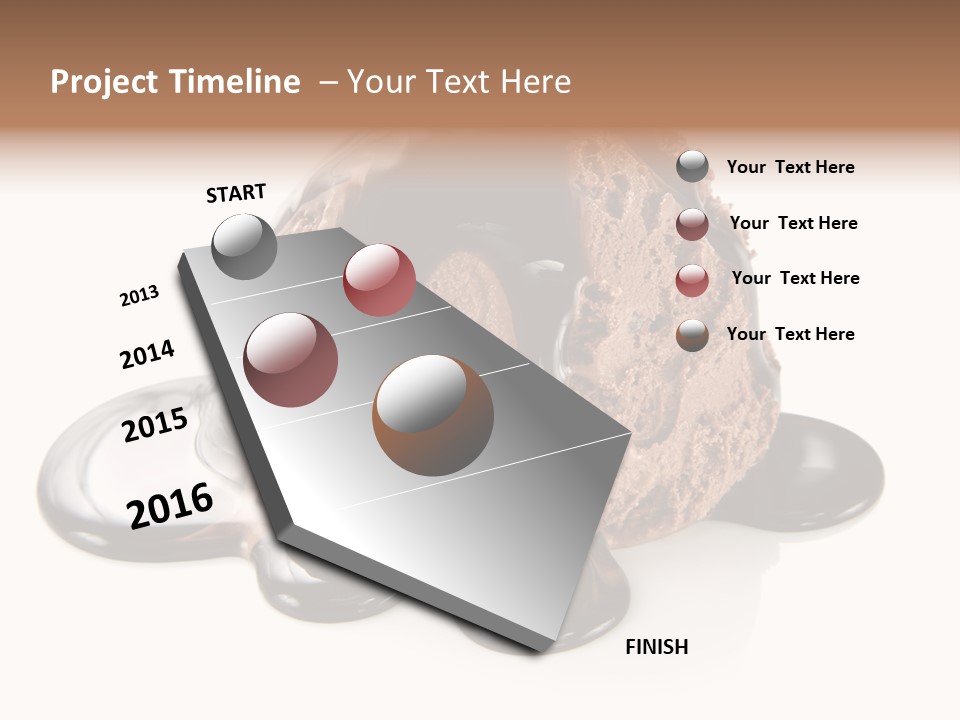 Project Timeline – Your Text Here

START

2013

2014

2015

2016

FINISH

Your Text Here

Your Text Here

Your Text Here

Your Text Here